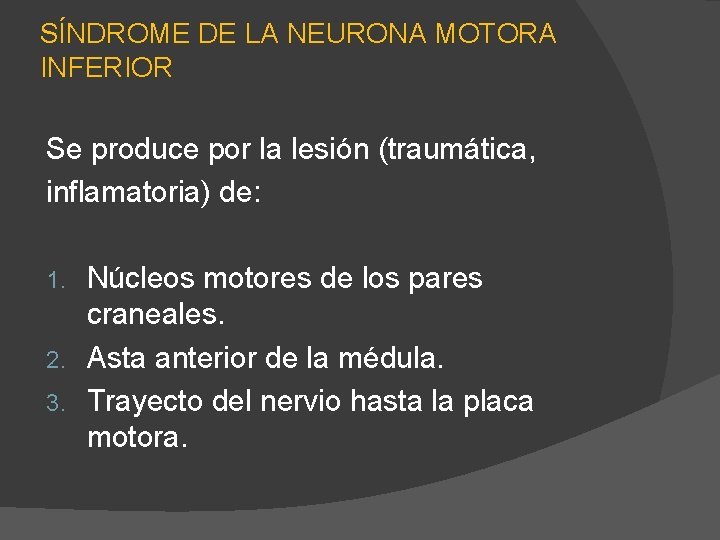 SÍNDROME DE LA NEURONA MOTORA INFERIOR

Se produce por la lesión (traumática, inflamatoria) de:

1. Núcleos motores de los pares craneales.
2. Asta anterior de la médula.
3. Trayecto del nervio hasta la placa motora.